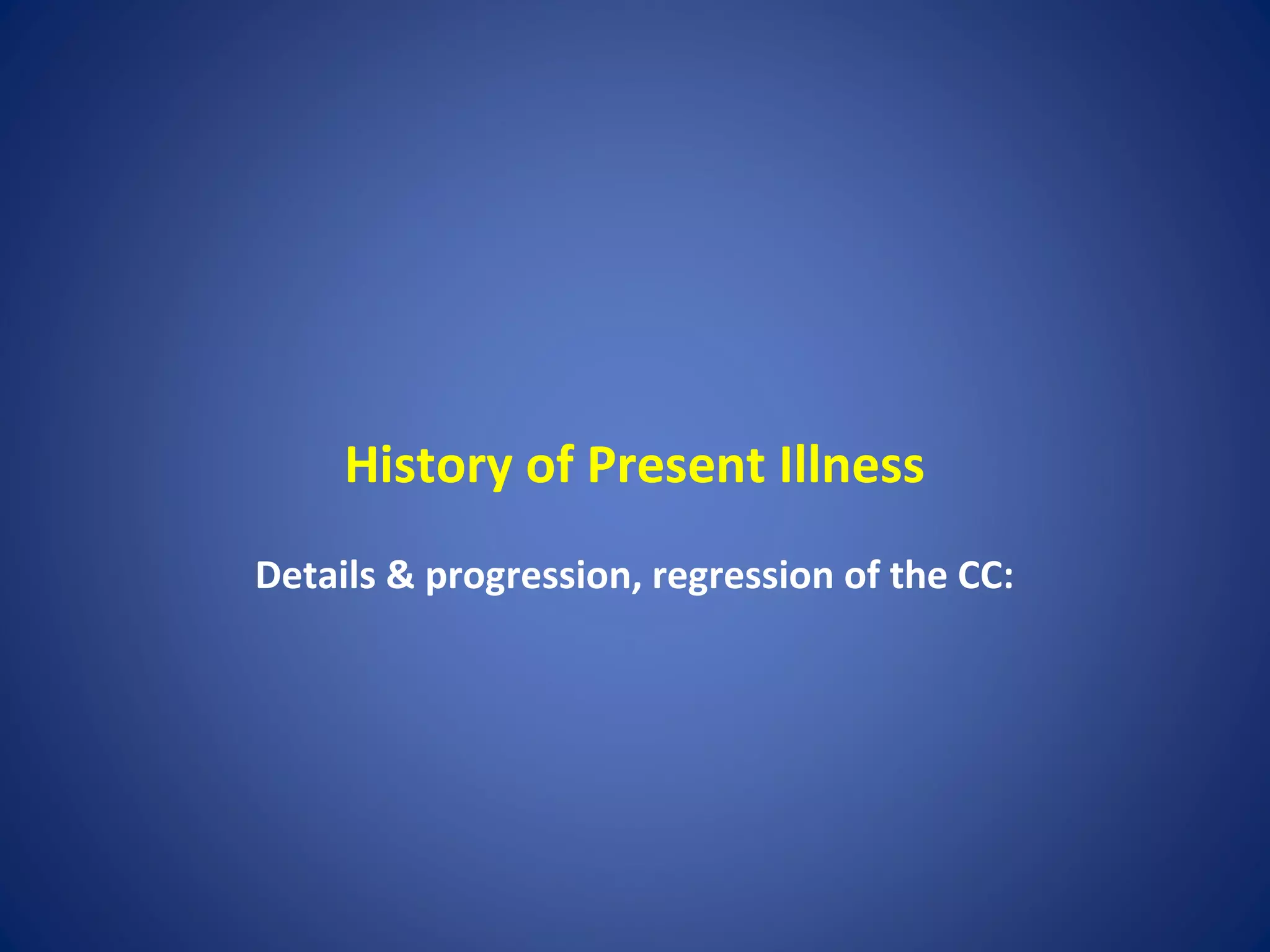 History of Present Illness

Details & progression, regression of the CC: